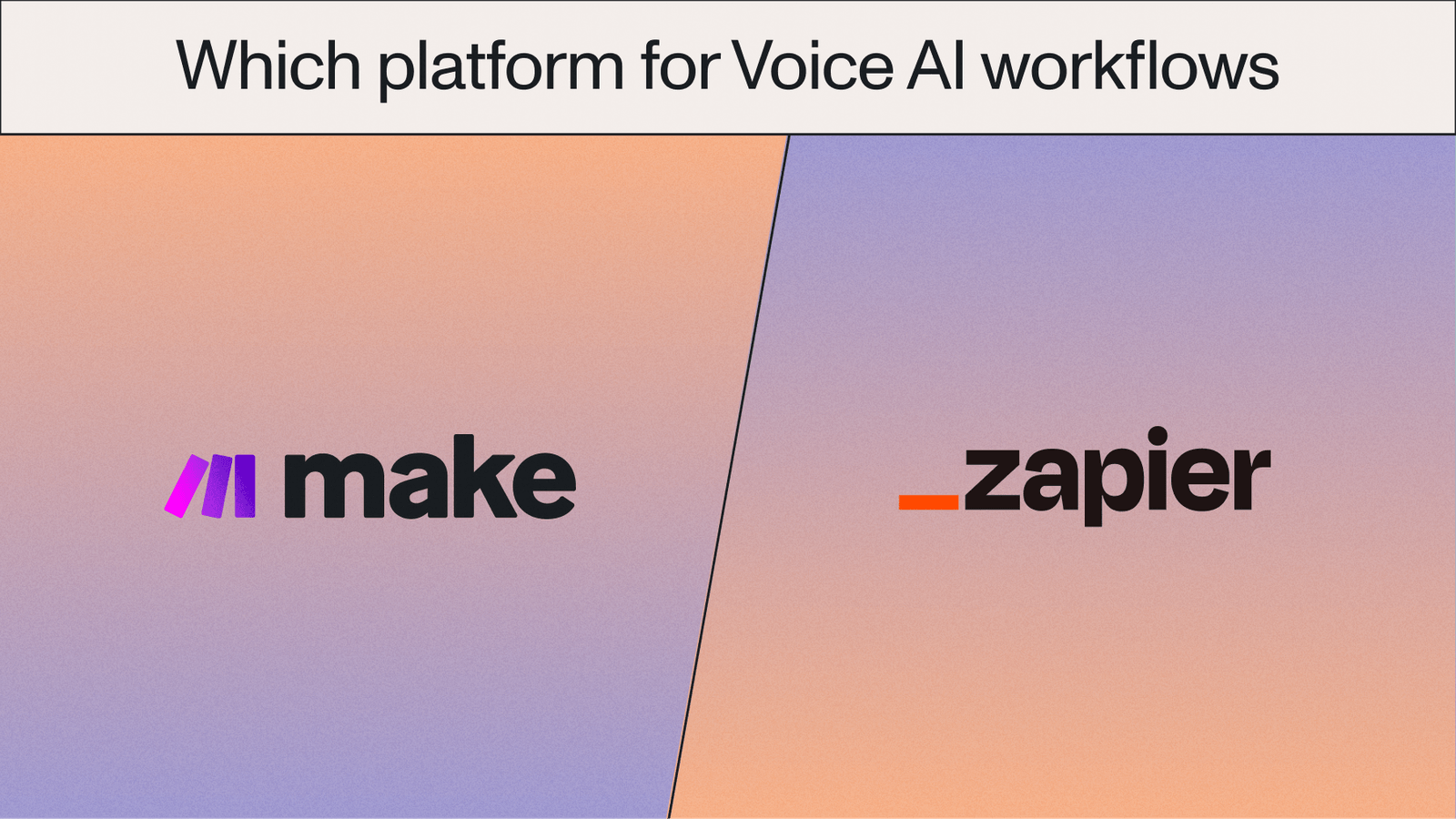 Which platform for Voice AI workflows

make

_zapier